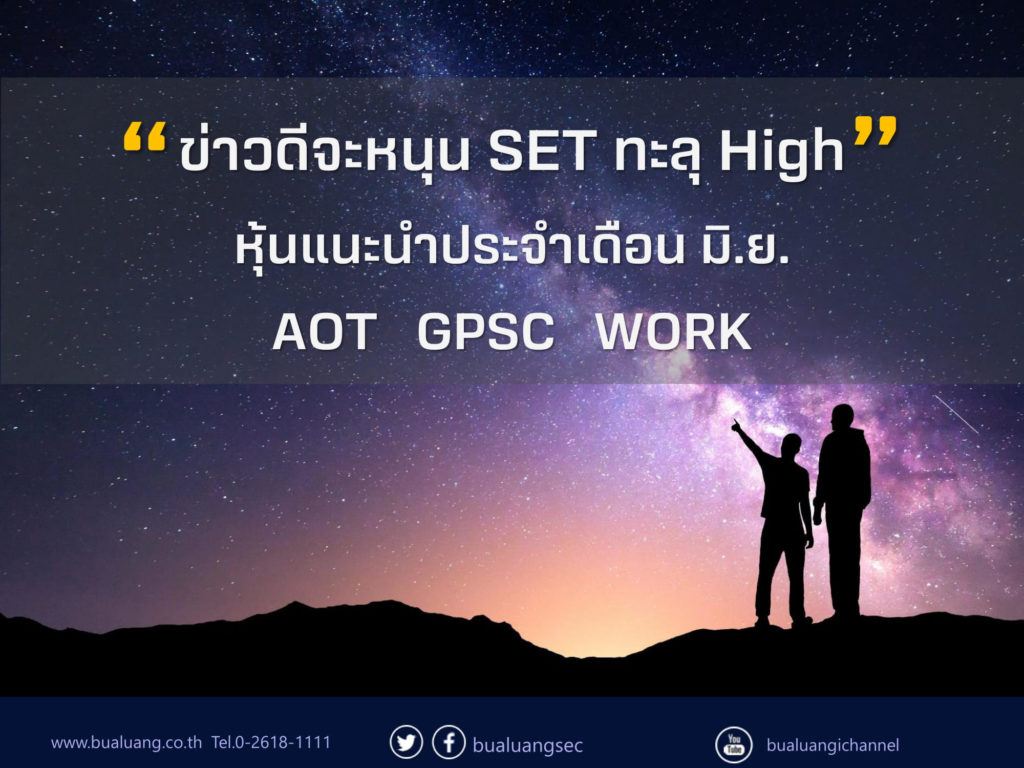 “ข่าวดีจะหนุน SET ทะลุ High”

หุ้นแนะนำประจำเดือน มิ.ย.

AOT GPSC WORK

www.bualuang.co.th Tel.0-2618-1111

bualuangsec

You Tube

bualuangichannel